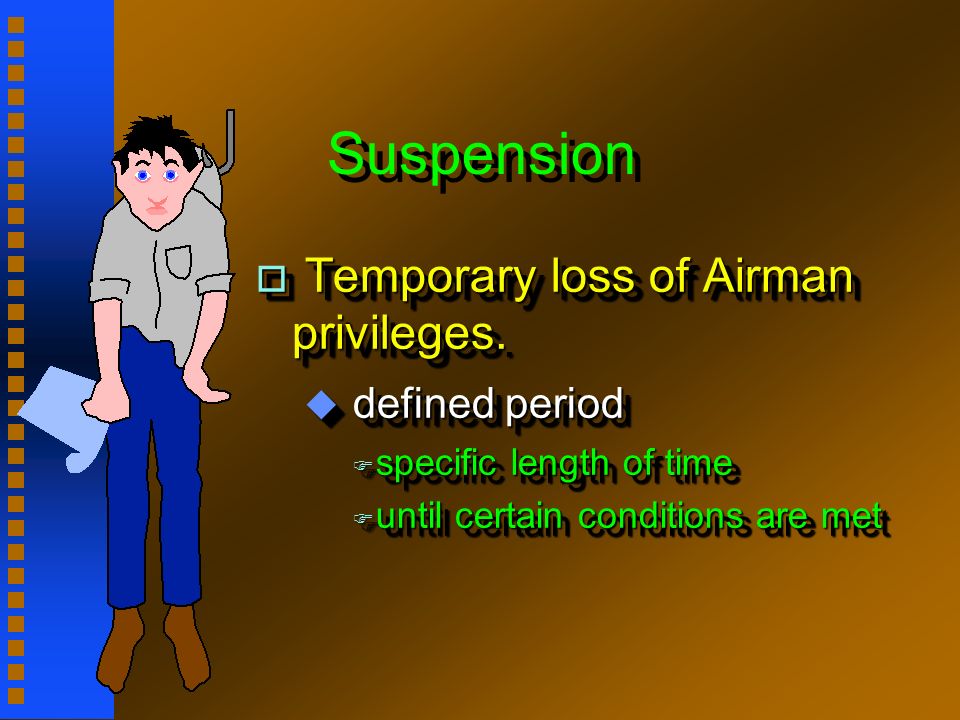 Suspension

Temporary loss of Airman privileges.

defined period

specific length of time

until certain conditions are met